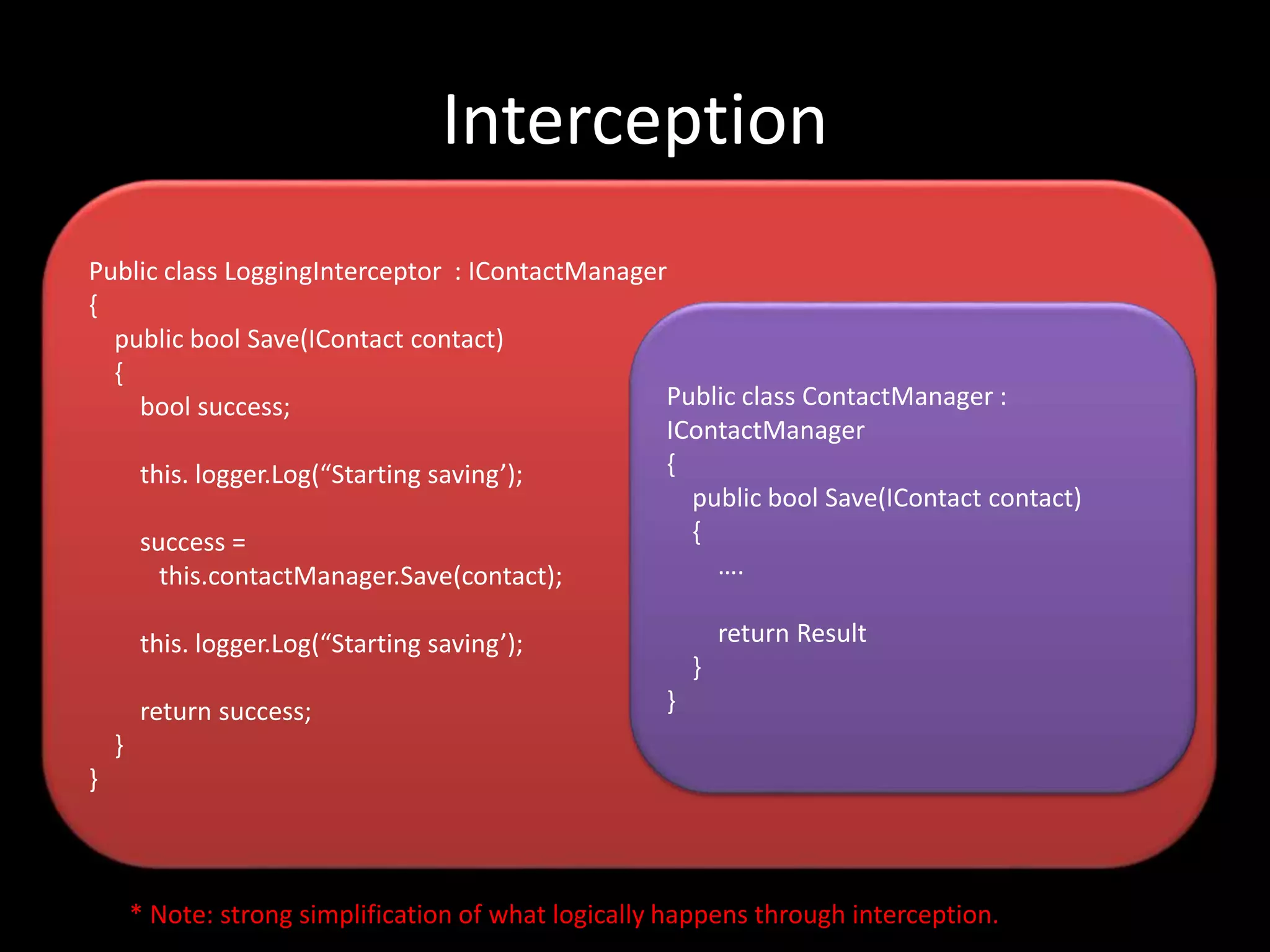 Interception

Public class LoggingInterceptor : IContactManager
{
public bool Save(IContact contact)
{
bool success;

this. logger.Log(“Starting saving’);

success =
this.contactManager.Save(contact);

this. logger.Log(“Starting saving’);

return success;
}
}

Public class ContactManager : IContactManager
{
public bool Save(IContact contact)
{
….

return Result
}
}

* Note: strong simplification of what logically happens through interception.